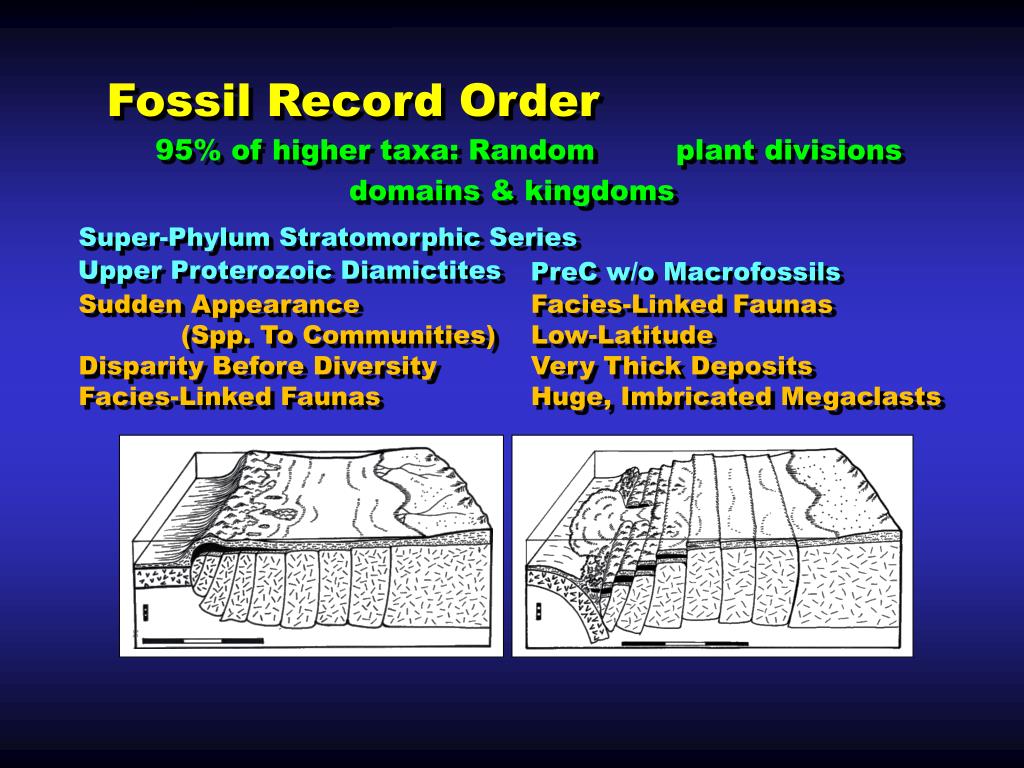 Fossil Record Order

95% of higher taxa: Random plant divisions

domains & kingdoms

Super-Phylum Stratomorphic Series

Upper Proterozoic Diamictites

Sudden Appearance
(Spp. To Communities)

Disparity Before Diversity

Facies-Linked Faunas

PreC w/o Macrofossils

Facies-Linked Faunas

Low-Latitude

Very Thick Deposits

Huge, Imbricated Megaclasts